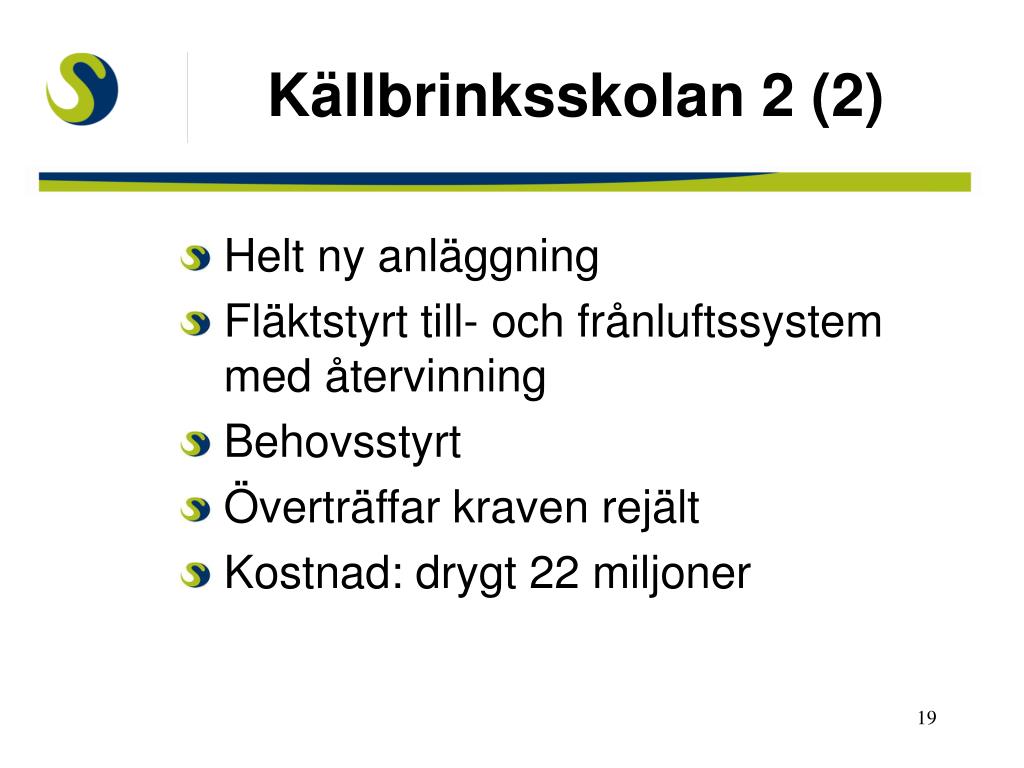 Källbrinksskolan 2 (2)

Helt ny anläggning
Fläktstyrt till- och frånluftssystem med återvinning
Behovsstyrt
Överträffar kraven rejält
Kostnad: drygt 22 miljoner

19